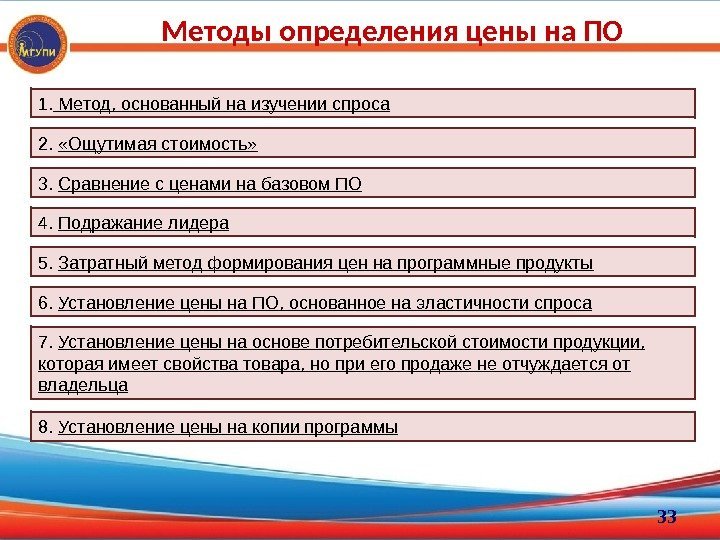 МГУПИ

Методы определения цены на ПО

1. Метод, основанный на изучении спроса

2. «Ощутимая стоимость»

3. Сравнение с ценами на базовом ПО

4. Подражание лидера

5. Затратный метод формирования цен на программные продукты

6. Установление цены на ПО, основанное на эластичности спроса

7. Установление цены на основе потребительской стоимости продукции, которая имеет свойства товара, но при его продаже не отчуждается от владельца

8. Установление цены на копии программы

33